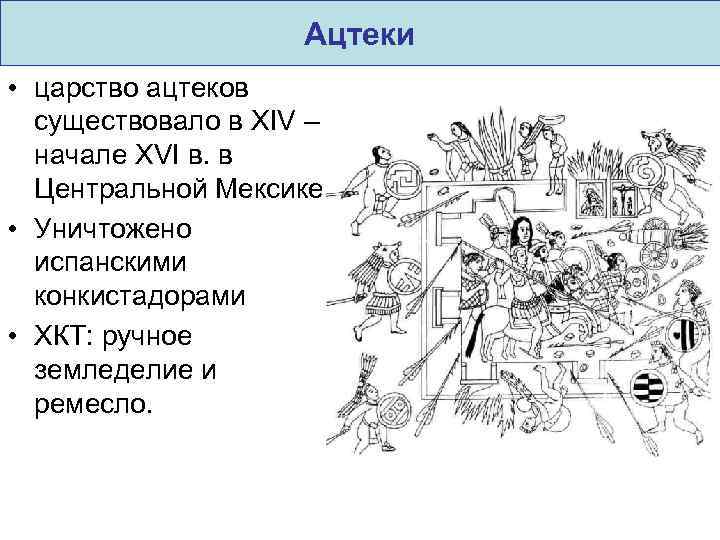 Ацтеки

• царство ацтеков существовало в XIV – начале XVI в. в Центральной Мексике

• Уничтожено испанскими конкистадорами

• ХКТ: ручное земледелие и ремесло.